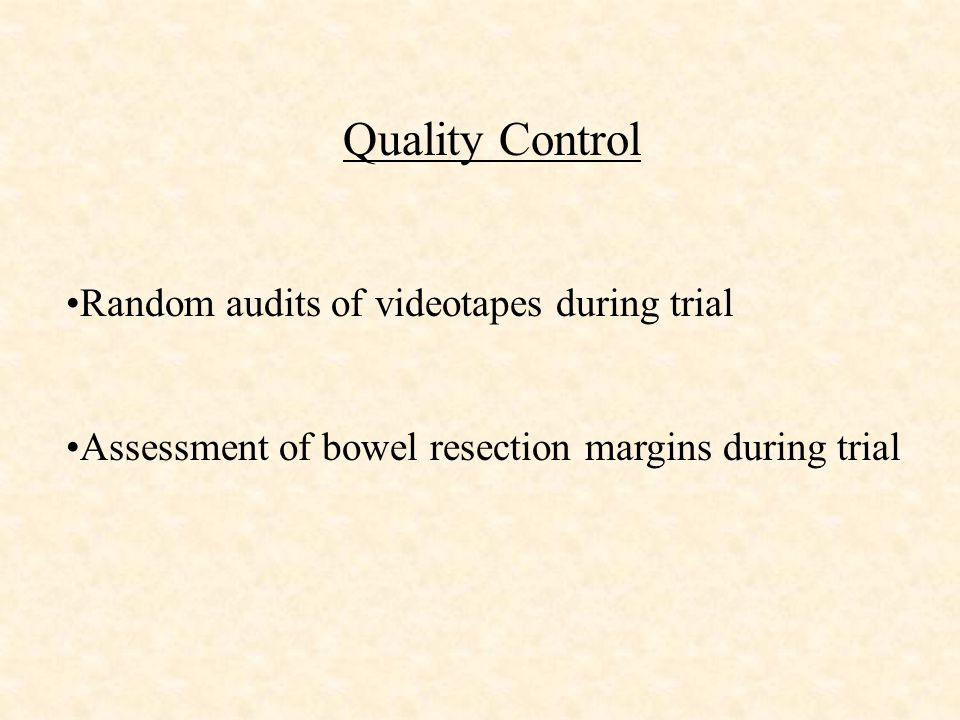 Quality Control

•Random audits of videotapes during trial

•Assessment of bowel resection margins during trial